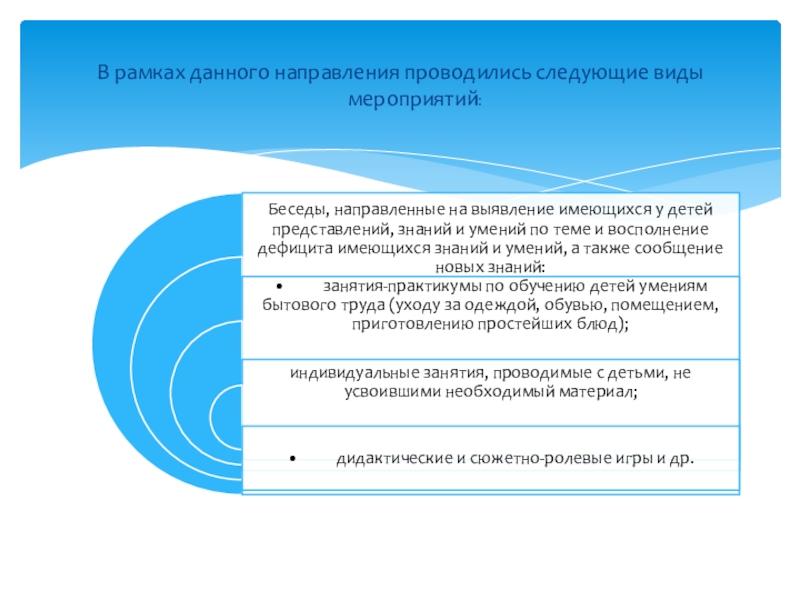 В рамках данного направления проводились следующие виды мероприятий:

Беседы, направленные на выявление имеющихся у детей представлений, знаний и умений по теме и восполнение дефицита имеющихся знаний и умений, а также сообщение новых знаний:

• занятия-практикумы по обучению детей умениям бытового труда (уходу за одеждой, обувью, помещением, приготовлению простейших блюд);

индивидуальные занятия, проводимые с детьми, не усвоившими необходимый материал;

• дидактические и сюжетно-ролевые игры и др.